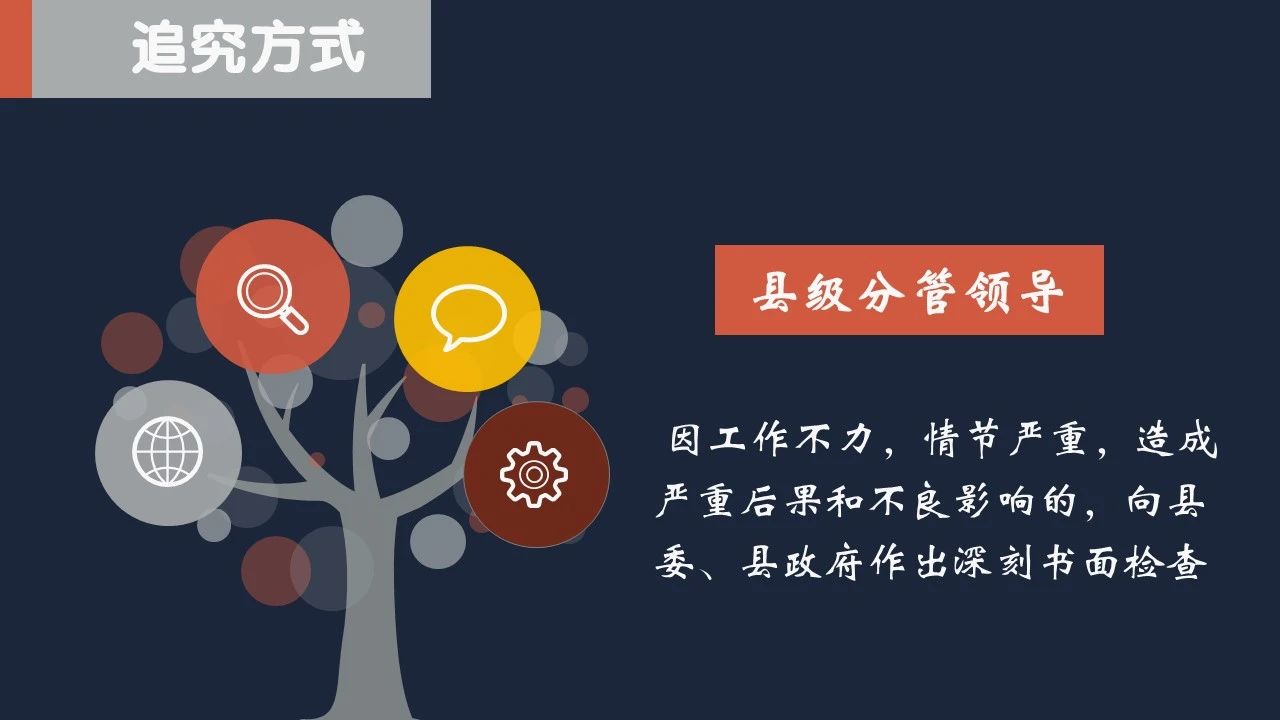 追究方式

县级分管领导

因工作不力，情节严重，造成严重后果和不良影响的，向县委、县政府作出深刻书面检查